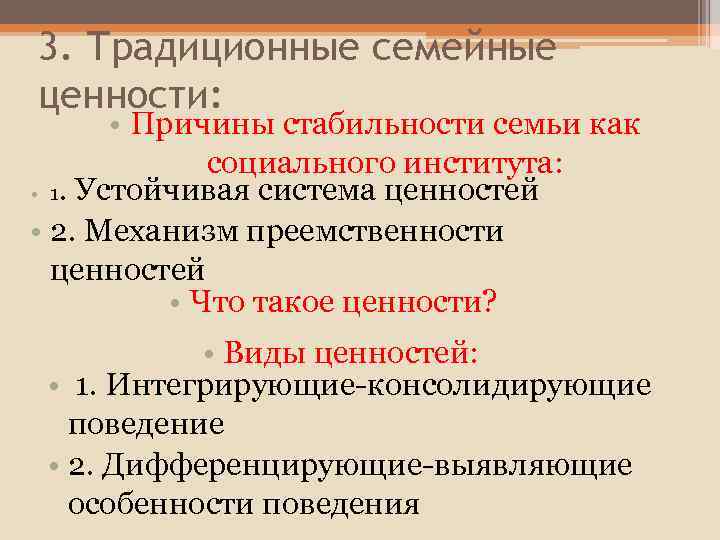 3. Традиционные семейные ценности:

• Причины стабильности семьи как социального института:

• 1. Устойчивая система ценностей

• 2. Механизм преемственности ценностей

• Что такое ценности?

• Виды ценностей:

• 1. Интегрирующие-консолидирующие поведение

• 2. Дифференцирующие-выявляющие особенности поведения